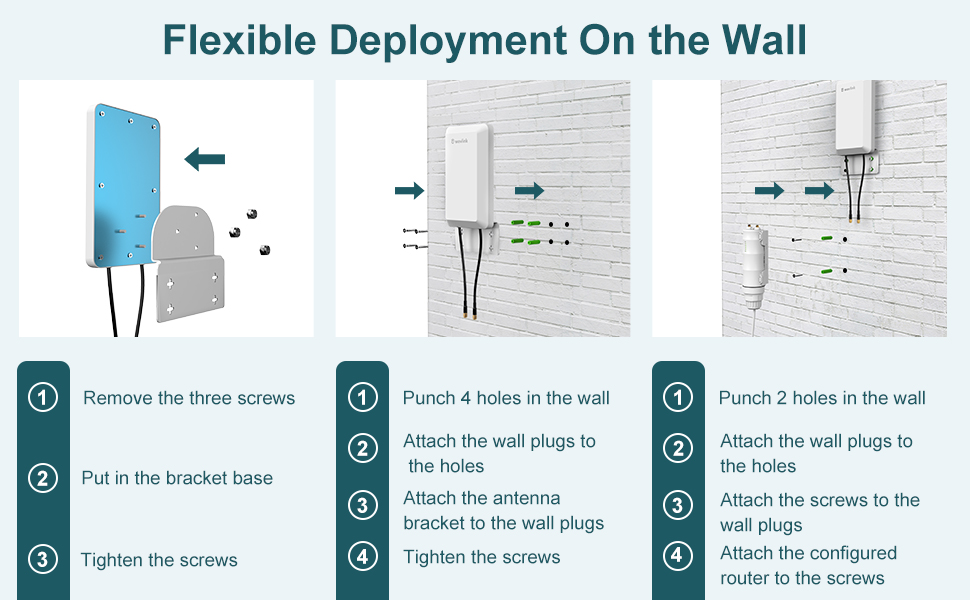 Flexible Deployment On the Wall

1 Remove the three screws

2 Put in the bracket base

3 Tighten the screws

1 Punch 4 holes in the wall

2 Attach the wall plugs to the holes

3 Attach the antenna bracket to the wall plugs

4 Tighten the screws

1 Punch 2 holes in the wall

2 Attach the wall plugs to the holes

3 Attach the screws to the wall plugs

4 Attach the configured router to the screws